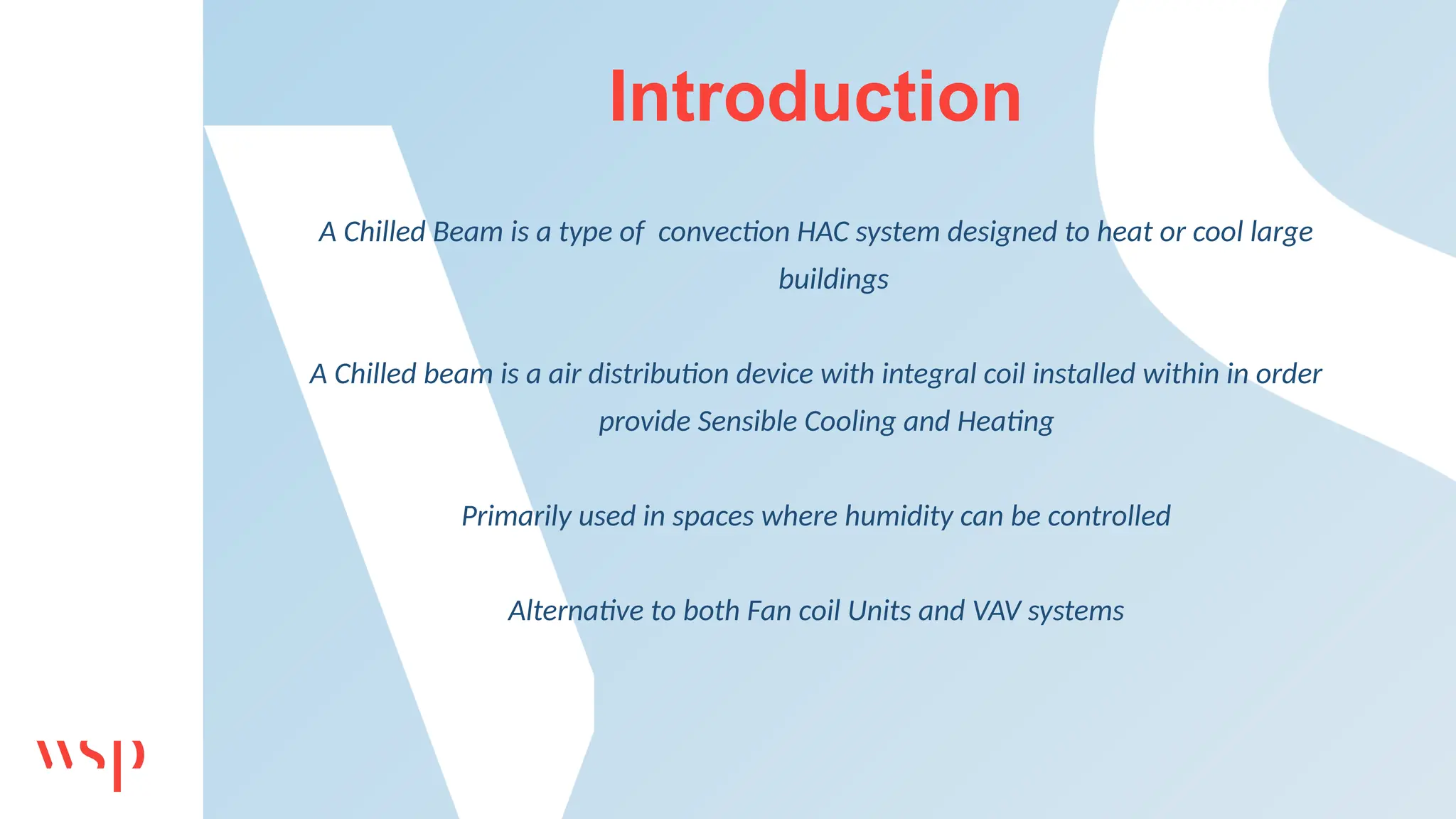 Introduction

A Chilled Beam is a type of convection HAC system designed to heat or cool large buildings

A Chilled beam is a air distribution device with integral coil installed within in order provide Sensible Cooling and Heating

Primarily used in spaces where humidity can be controlled

Alternative to both Fan coil Units and VAV systems

wsp